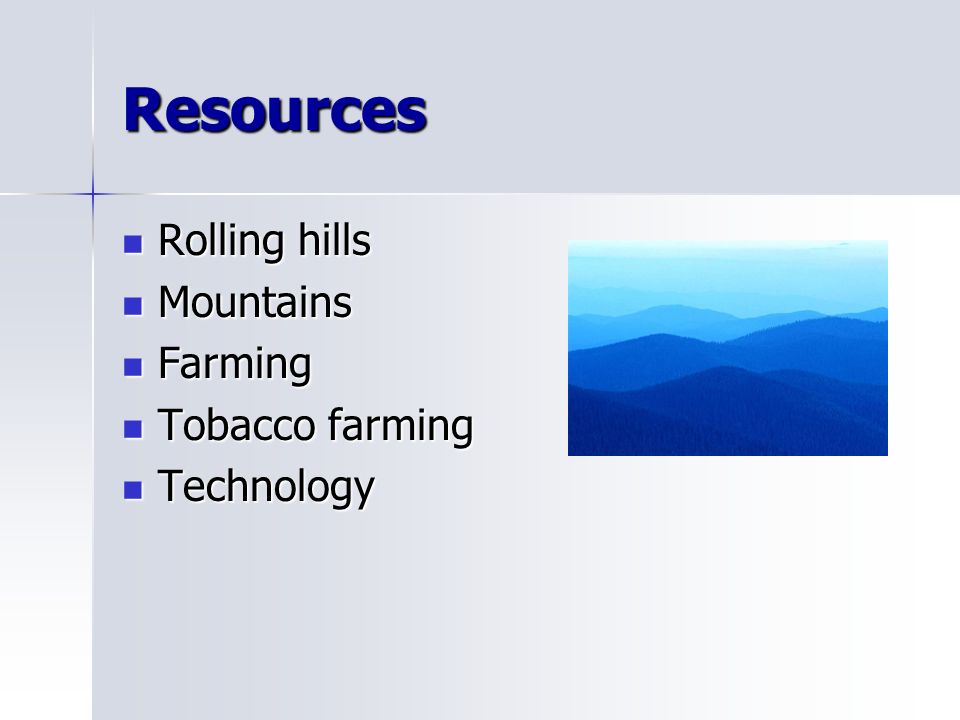 Resources

- Rolling hills
- Mountains
- Farming
- Tobacco farming
- Technology